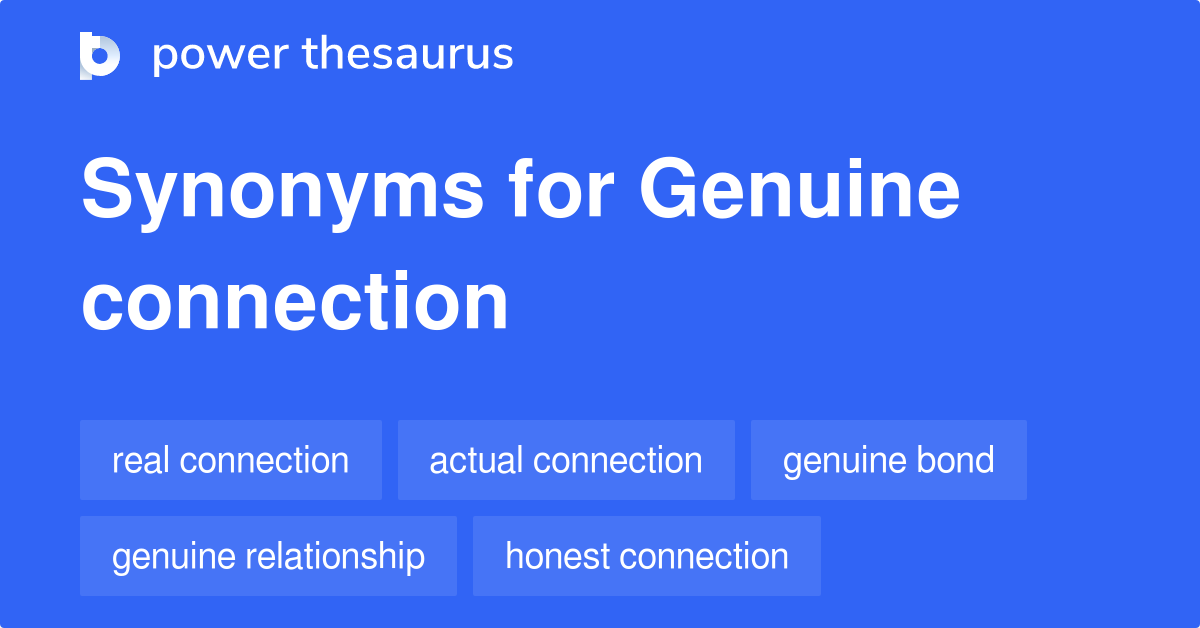 power thesaurus

Synonyms for Genuine connection

real connection
actual connection
genuine bond
genuine relationship
honest connection